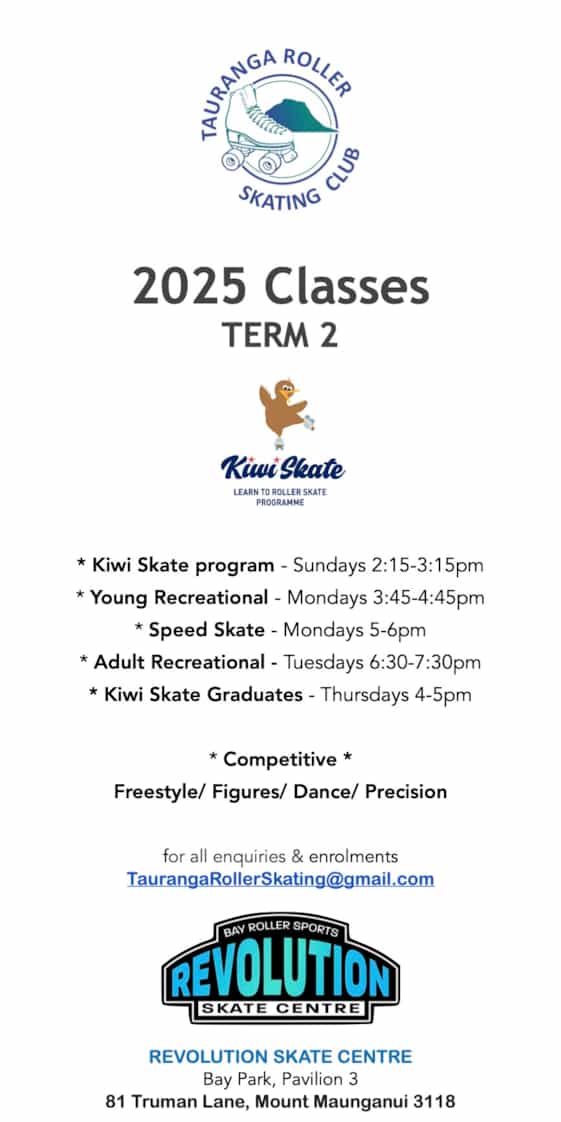 TAURANGA ROLLER SKATING CLUB

2025 Classes
TERM 2

Kiwi Skate
LEARN TO ROLLER SKATE PROGRAMME

* Kiwi Skate program - Sundays 2:15-3:15pm
* Young Recreational - Mondays 3:45-4:45pm
* Speed Skate - Mondays 5-6pm
* Adult Recreational - Tuesdays 6:30-7:30pm
* Kiwi Skate Graduates - Thursdays 4-5pm

* Competitive *
Freestyle/ Figures/ Dance/ Precision

for all enquiries & enrolments
TaurangaRollerSkating@gmail.com

BAY ROLLER SPORTS
REVOLUTION
SKATE CENTRE

REVOLUTION SKATE CENTRE
Bay Park, Pavilion 3
81 Truman Lane, Mount Maunganui 3118